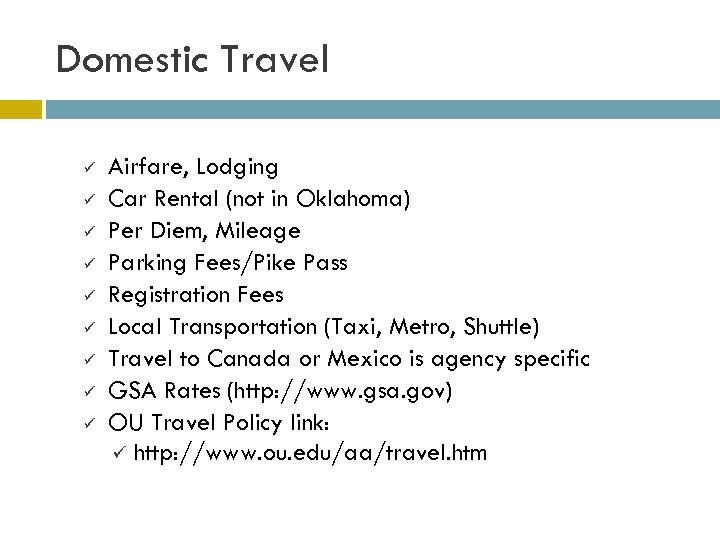 Domestic Travel

✓ Airfare, Lodging
✓ Car Rental (not in Oklahoma)
✓ Per Diem, Mileage
✓ Parking Fees/Pike Pass
✓ Registration Fees
✓ Local Transportation (Taxi, Metro, Shuttle)
✓ Travel to Canada or Mexico is agency specific
✓ GSA Rates (http://www.gsa.gov)
✓ OU Travel Policy link:
✓ http://www.ou.edu/aa/travel.htm